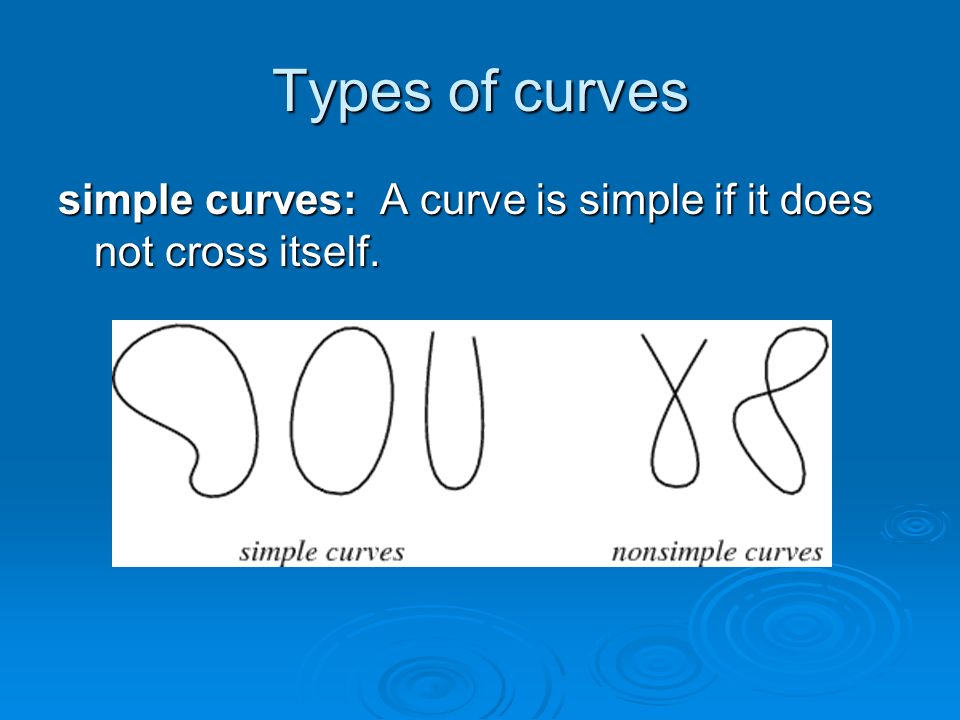 Types of curves

simple curves: A curve is simple if it does not cross itself.

simple curves

nonsimple curves